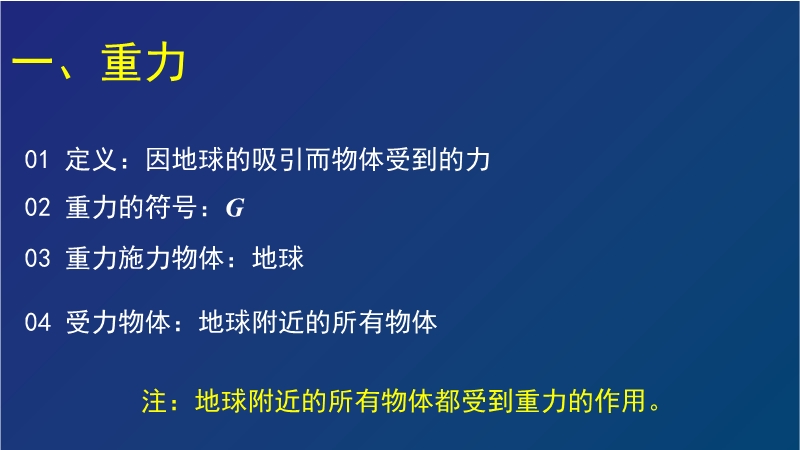 一、重力

01 定义：因地球的吸引而物体受到的力

02 重力的符号：$G$

03 重力施力物体：地球

04 受力物体：地球附近的所有物体

注：地球附近的所有物体都受到重力的作用。